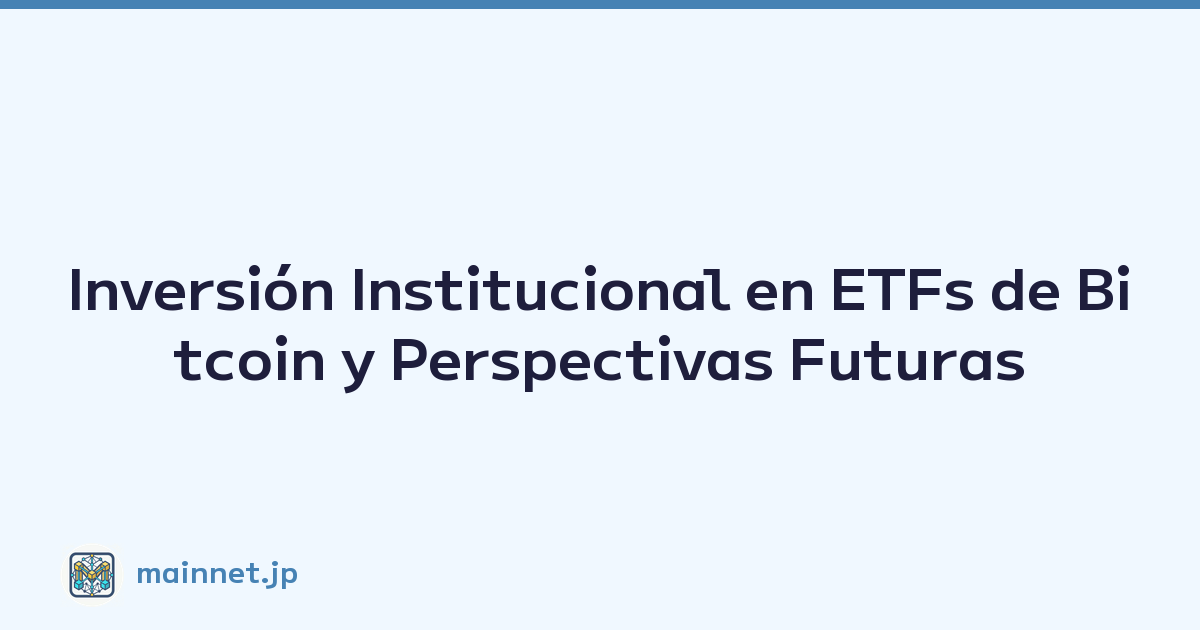 Inversión Institucional en ETFs de Bitcoin y Perspectivas Futuras

mainnet.jp